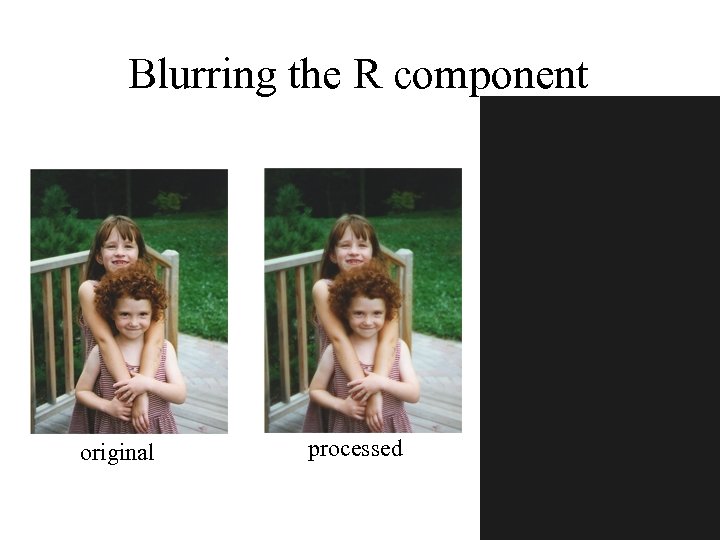 Blurring the R component

original

processed